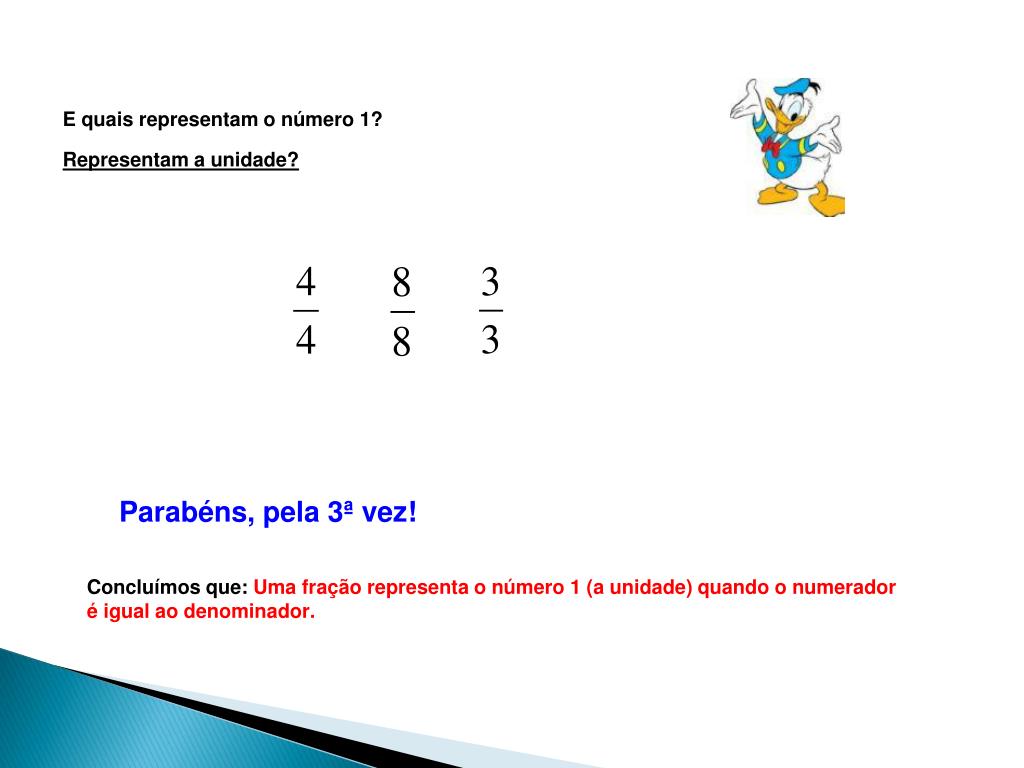 E quais representam o número 1?

Representam a unidade?

$\frac{4}{4}$ $\frac{8}{8}$ $\frac{3}{3}$

Parabéns, pela 3ª vez!

Concluímos que: Uma fração representa o número 1 (a unidade) quando o numerador é igual ao denominador.